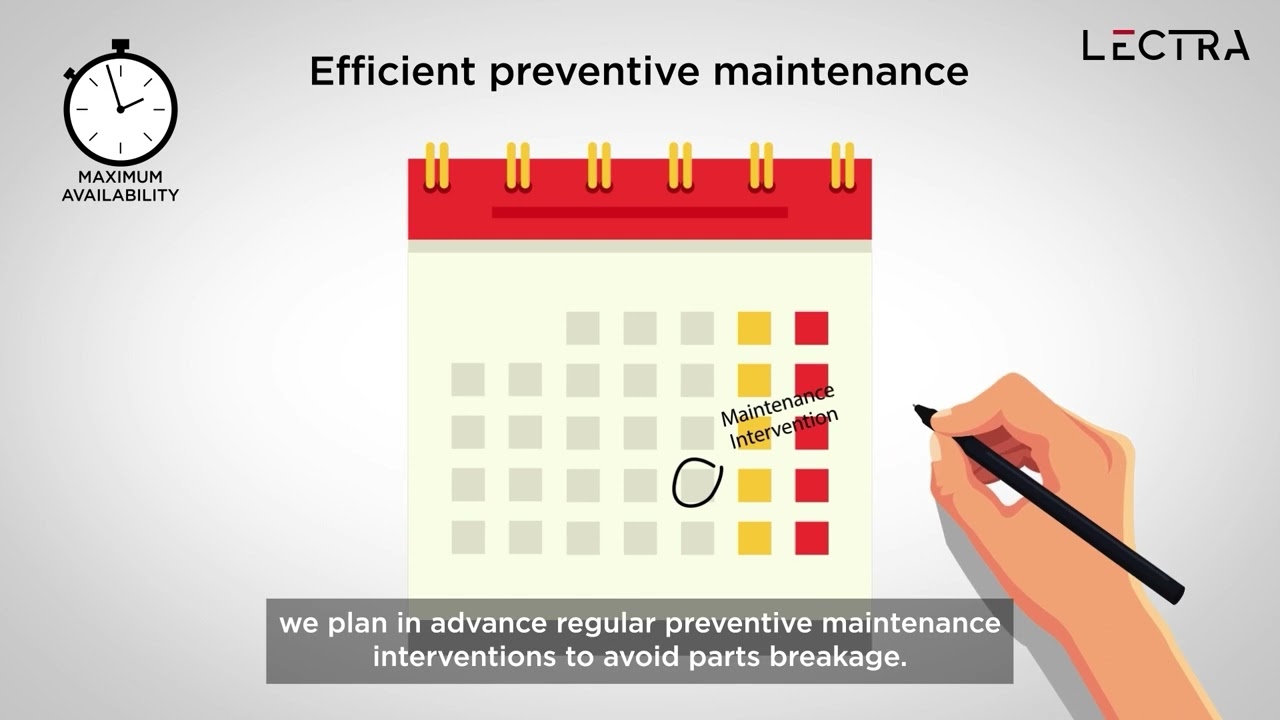 MAXIMUM AVAILABILITY

Efficient preventive maintenance

LECTRA

Maintenance Intervention

we plan in advance regular preventive maintenance interventions to avoid parts breakage.